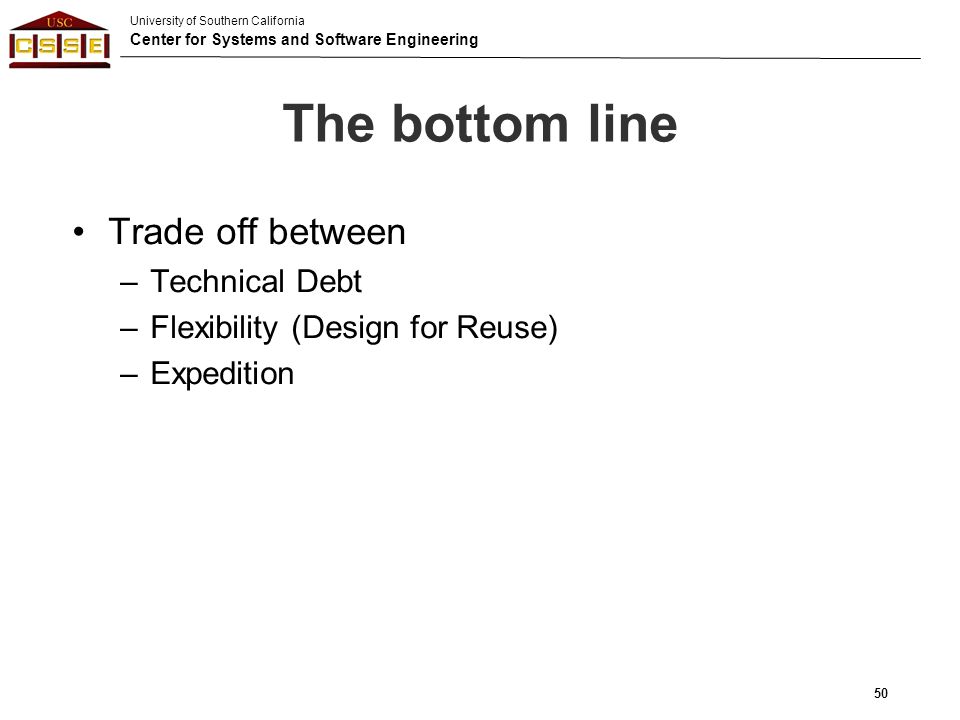 USC
CSSE

University of Southern California
Center for Systems and Software Engineering

The bottom line

• Trade off between
– Technical Debt
– Flexibility (Design for Reuse)
– Expedition

50